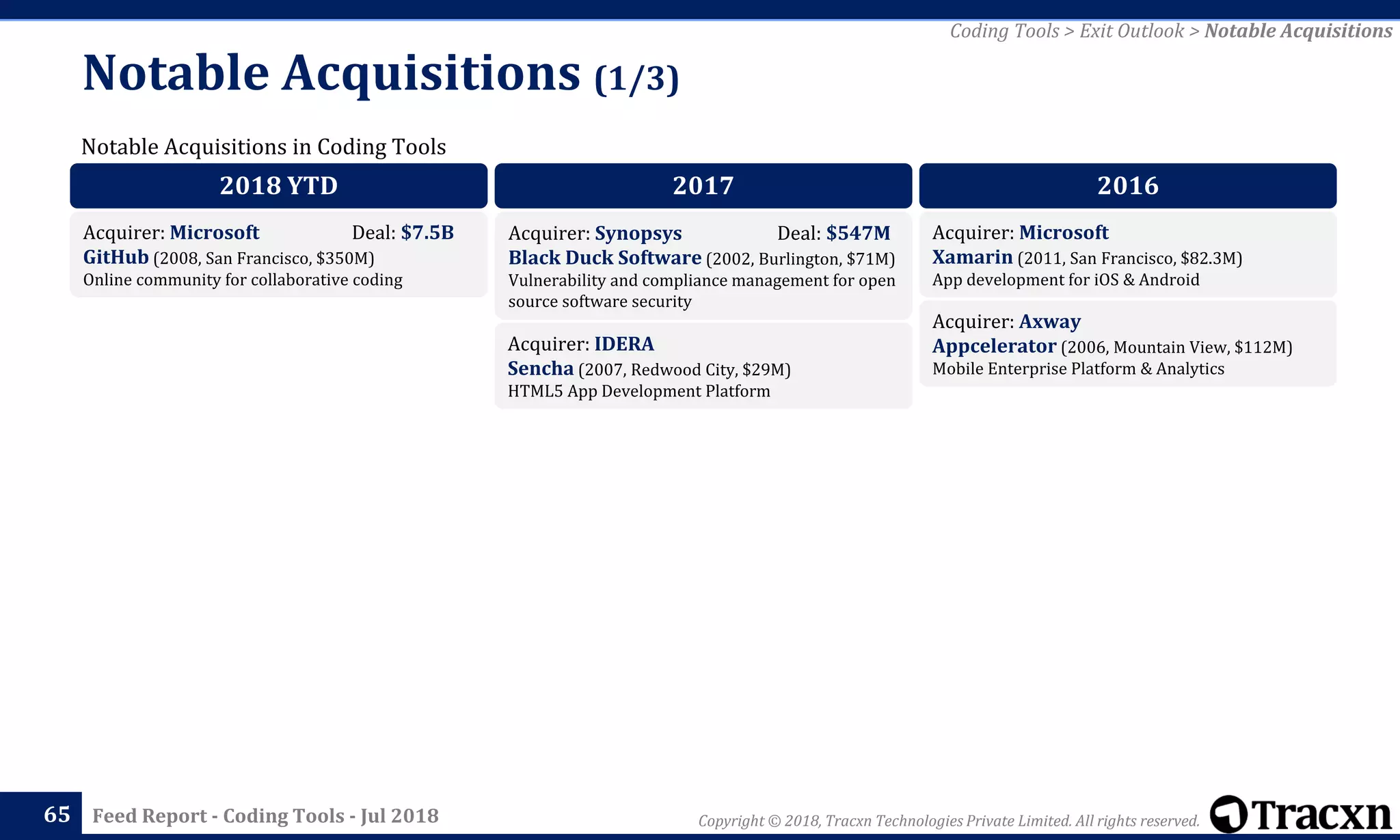 Coding Tools > Exit Outlook > Notable Acquisitions

Notable Acquisitions (1/3)

Notable Acquisitions in Coding Tools

2018 YTD

Acquirer: Microsoft Deal: $7.5B
GitHub (2008, San Francisco, $350M)
Online community for collaborative coding

2017

Acquirer: Synopsys Deal: $547M
Black Duck Software (2002, Burlington, $71M)
Vulnerability and compliance management for open source software security

Acquirer: IDERA
Sencha (2007, Redwood City, $29M)
HTML5 App Development Platform

2016

Acquirer: Microsoft
Xamarin (2011, San Francisco, $82.3M)
App development for iOS & Android

Acquirer: Axway
Appcelerator (2006, Mountain View, $112M)
Mobile Enterprise Platform & Analytics

65 Feed Report - Coding Tools - Jul 2018

Copyright © 2018, Tracxn Technologies Private Limited. All rights reserved.

Tracxn